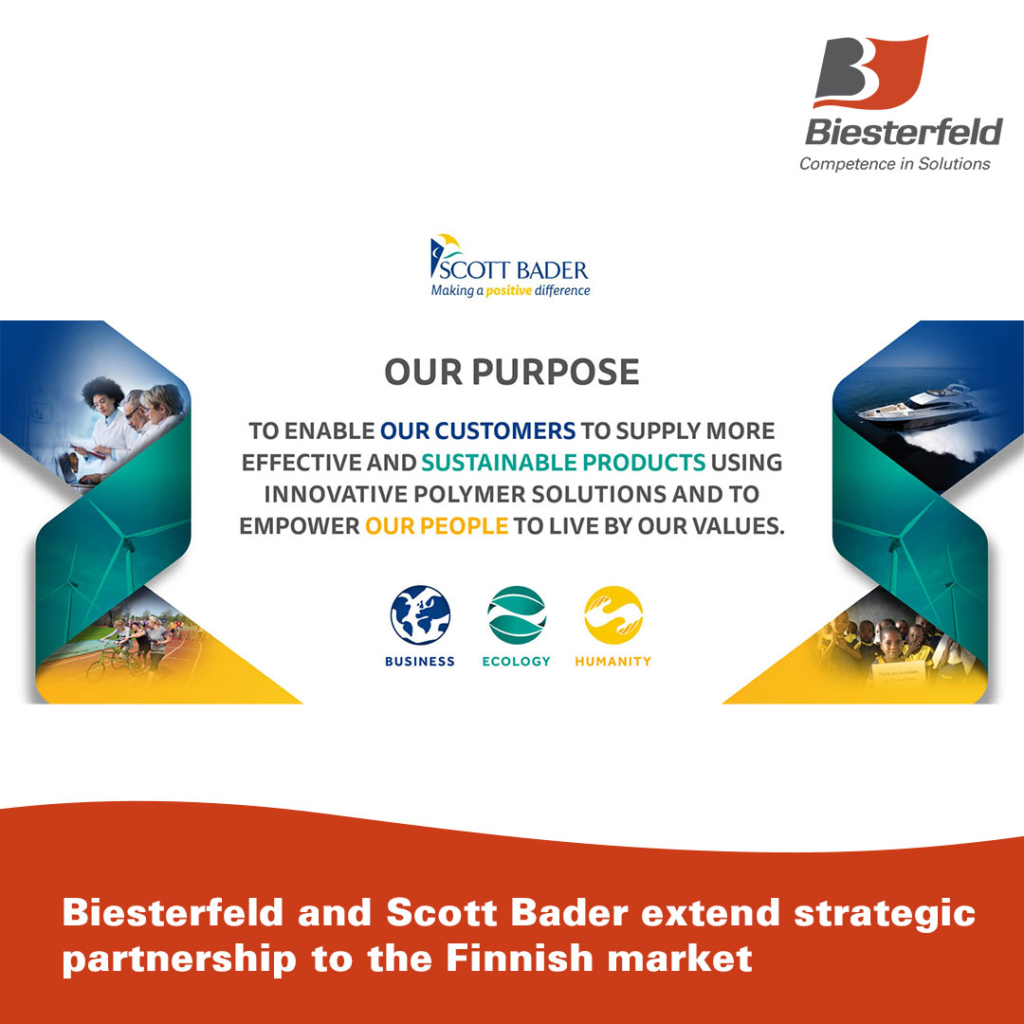 Biesterfeld
Competence in Solutions

SCOTT BADER
Making a positive difference

OUR PURPOSE

TO ENABLE OUR CUSTOMERS TO SUPPLY MORE EFFECTIVE AND SUSTAINABLE PRODUCTS USING INNOVATIVE POLYMER SOLUTIONS AND TO EMPOWER OUR PEOPLE TO LIVE BY OUR VALUES.

BUSINESS ECOLOGY HUMANITY

Biesterfeld and Scott Bader extend strategic partnership to the Finnish market